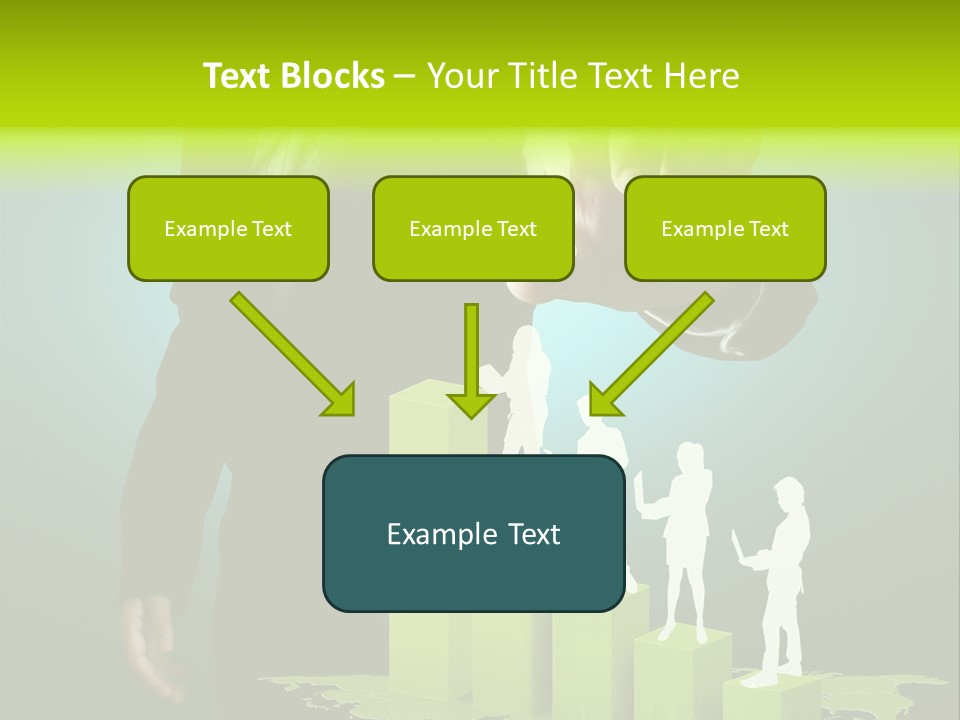 Text Blocks – Your Title Text Here

Example Text

Example Text

Example Text

Example Text